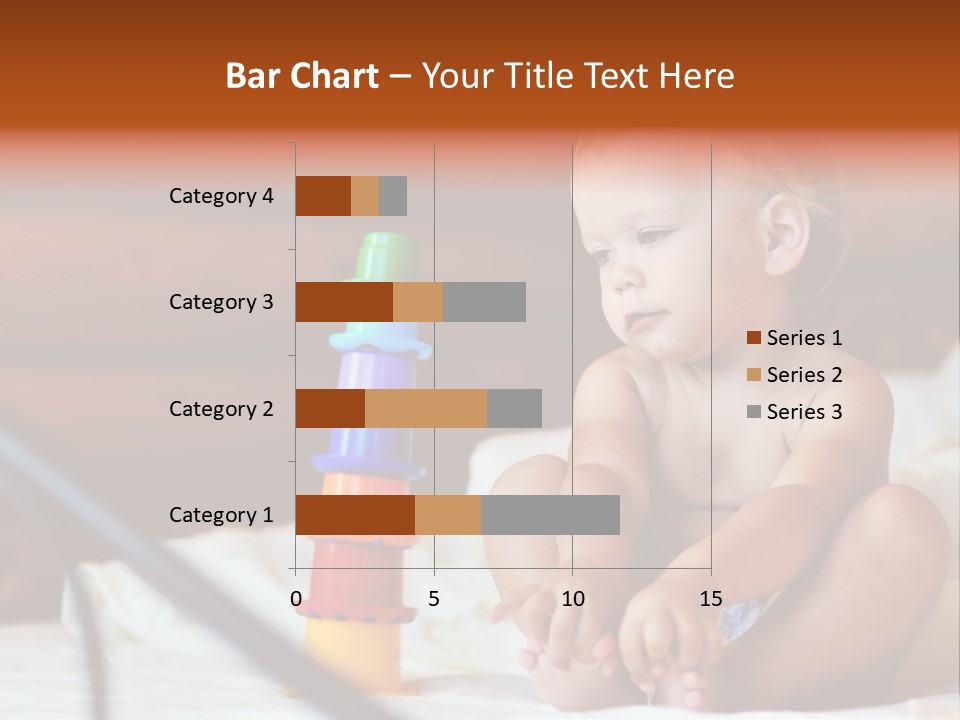 Bar Chart – Your Title Text Here

Category 4
Category 3
Category 2
Category 1

0
5
10
15

Series 1
Series 2
Series 3